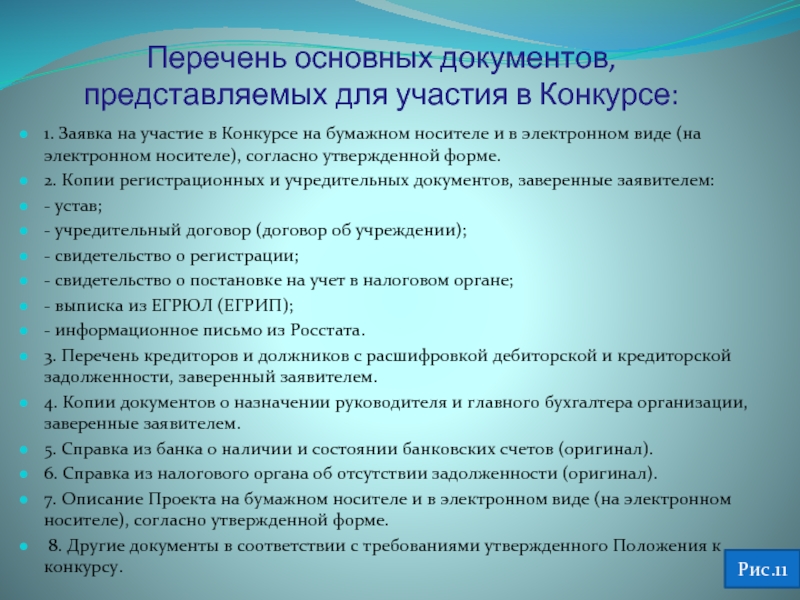 Перечень основных документов, представляемых для участия в Конкурсе:

1. Заявка на участие в Конкурсе на бумажном носителе и в электронном виде (на электронном носителе), согласно утвержденной форме.

2. Копии регистрационных и учредительных документов, заверенные заявителем:

- устав;

- учредительный договор (договор об учреждении);

- свидетельство о регистрации;

- свидетельство о постановке на учет в налоговом органе;

- выписка из ЕГРЮЛ (ЕГРИП);

- информационное письмо из Росстата.

3. Перечень кредиторов и должников с расшифровкой дебиторской и кредиторской задолженности, заверенный заявителем.

4. Копии документов о назначении руководителя и главного бухгалтера организации, заверенные заявителем.

5. Справка из банка о наличии и состоянии банковских счетов (оригинал).

6. Справка из налогового органа об отсутствии задолженности (оригинал).

7. Описание Проекта на бумажном носителе и в электронном виде (на электронном носителе), согласно утвержденной форме.

8. Другие документы в соответствии с требованиями утвержденного Положения к конкурсу.

Рис.11